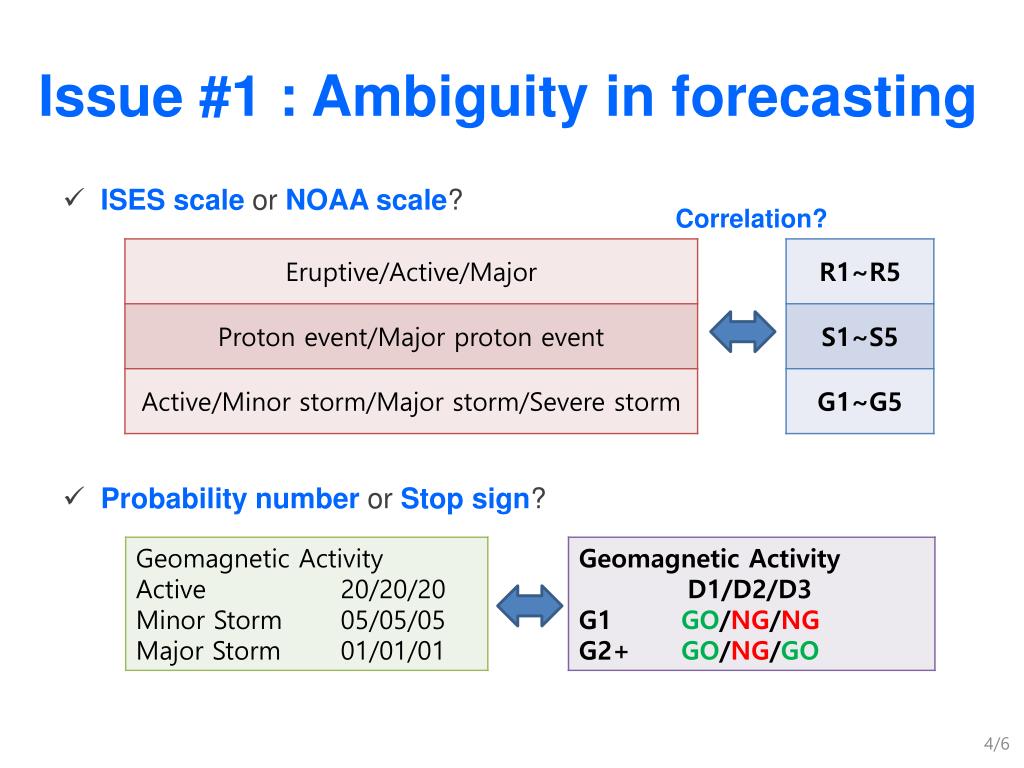 Issue #1 : Ambiguity in forecasting

✓ ISES scale or NOAA scale?

Correlation?

| Eruptive/Active/Major |
|---|
| Proton event/Major proton event |
| Active/Minor storm/Major storm/Severe storm |

| R1~R5 |
|---|
| S1~S5 |
| G1~G5 |

✓ Probability number or Stop sign?

Geomagnetic Activity
Active 20/20/20
Minor Storm 05/05/05
Major Storm 01/01/01

Geomagnetic Activity
D1/D2/D3
G1 GO/NG/NG
G2+ GO/NG/GO

4/6